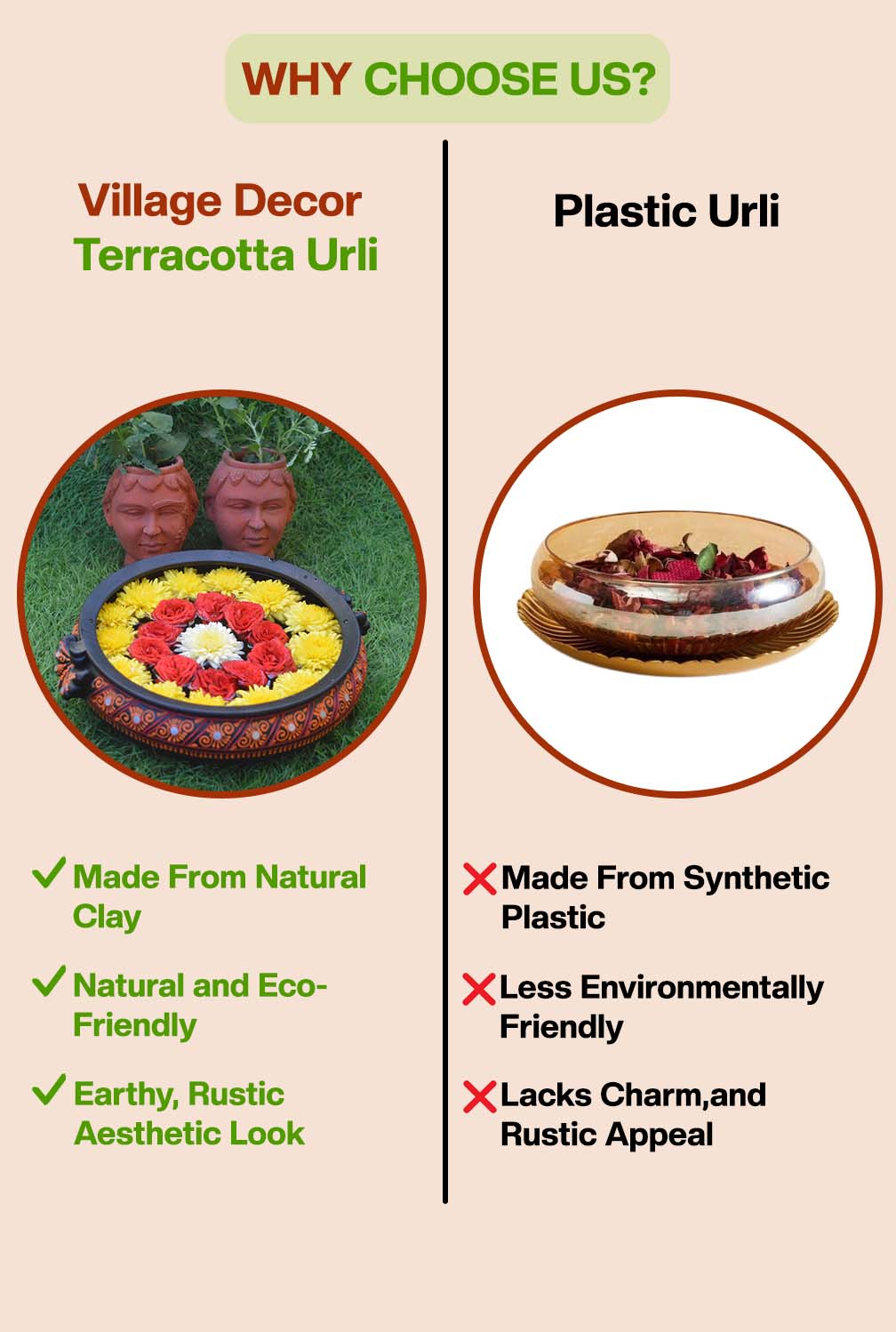 WHY CHOOSE US?

Village Decor
Terracotta Urli

✓ Made From Natural Clay

✓ Natural and Eco-Friendly

✓ Earthy, Rustic Aesthetic Look

Plastic Urli

✗ Made From Synthetic Plastic

✗ Less Environmentally Friendly

✗ Lacks Charm,and Rustic Appeal